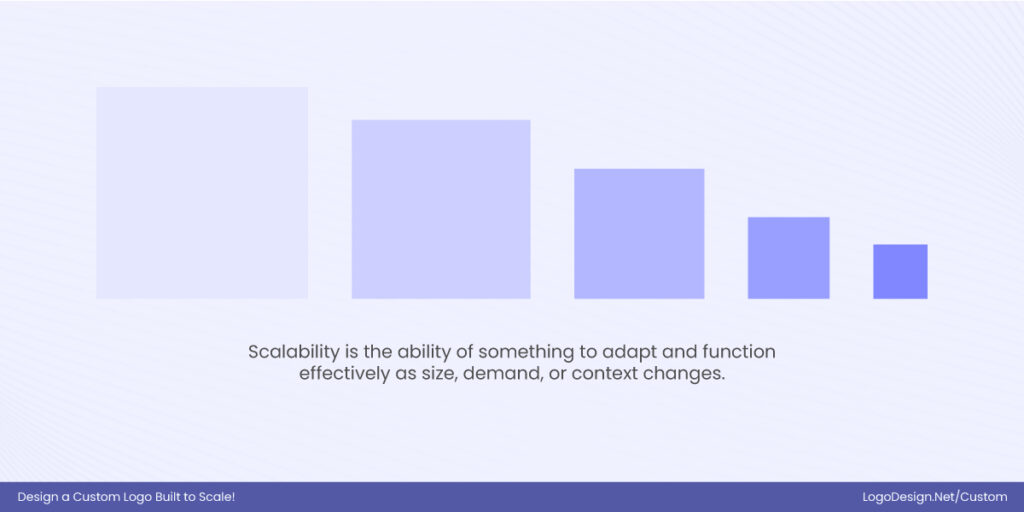 Scalability is the ability of something to adapt and function effectively as size, demand, or context changes.

Design a Custom Logo Built to Scale!

LogoDesign.Net/Custom